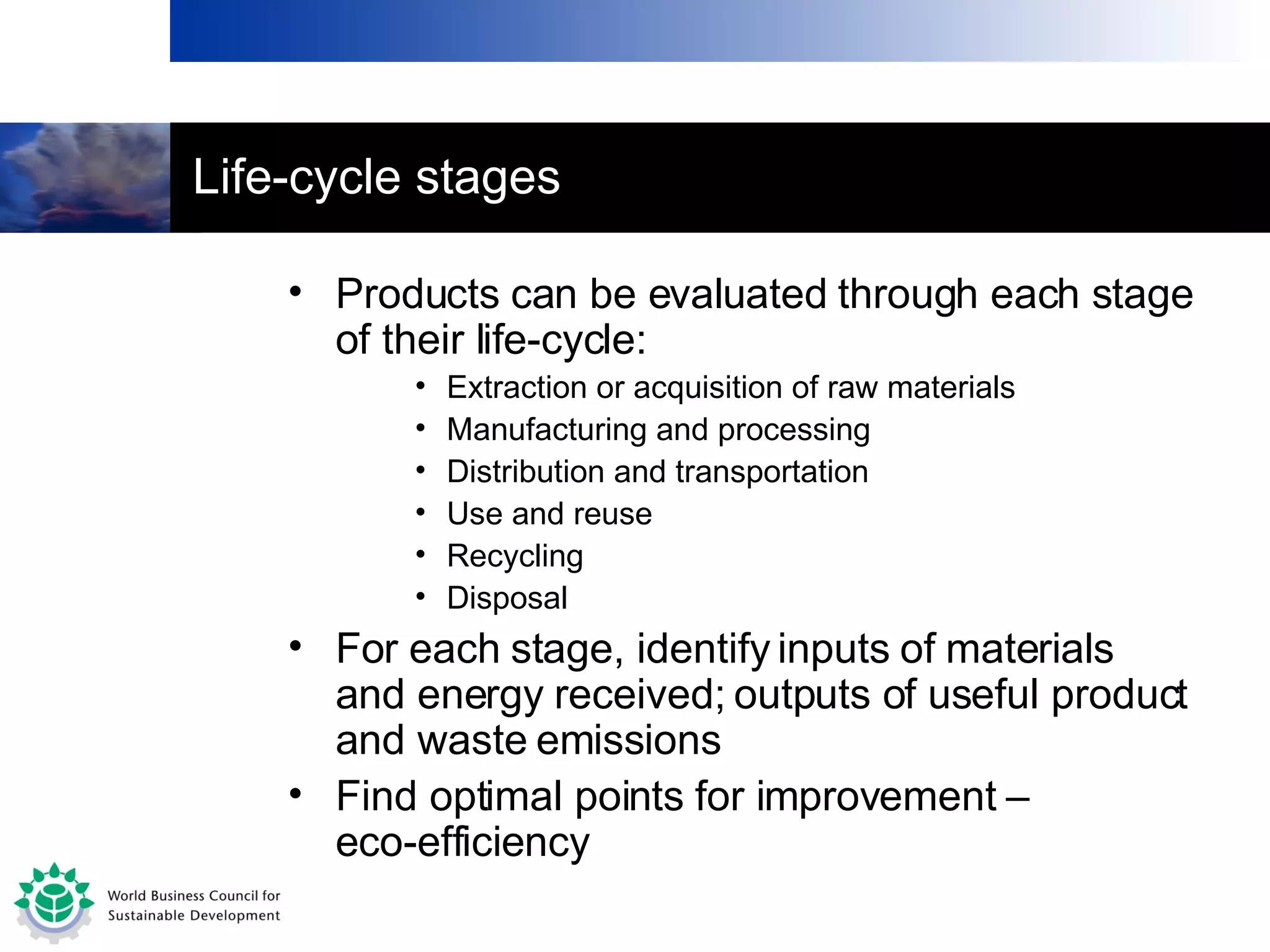 Life-cycle stages

• Products can be evaluated through each stage of their life-cycle:
  • Extraction or acquisition of raw materials
  • Manufacturing and processing
  • Distribution and transportation
  • Use and reuse
  • Recycling
  • Disposal
• For each stage, identify inputs of materials and energy received; outputs of useful product and waste emissions
• Find optimal points for improvement – eco-efficiency

World Business Council for Sustainable Development